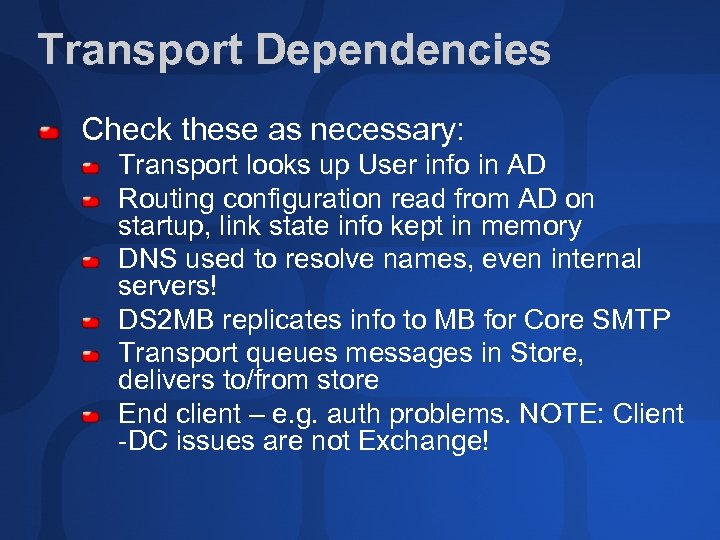 Transport Dependencies

Check these as necessary:

Transport looks up User info in AD

Routing configuration read from AD on startup, link state info kept in memory

DNS used to resolve names, even internal servers!

DS2MB replicates info to MB for Core SMTP

Transport queues messages in Store, delivers to/from store

End client – e.g. auth problems. NOTE: Client -DC issues are not Exchange!